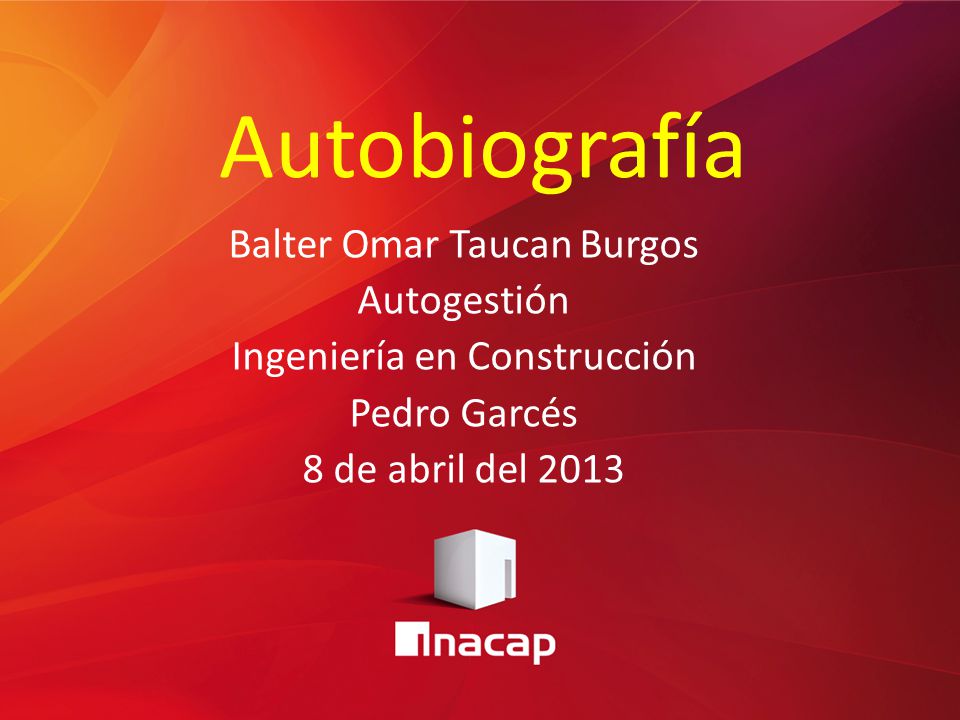 Autobiografía

Balter Omar Taucan Burgos
Autogestión
Ingeniería en Construcción
Pedro Garcés
8 de abril del 2013

inacap